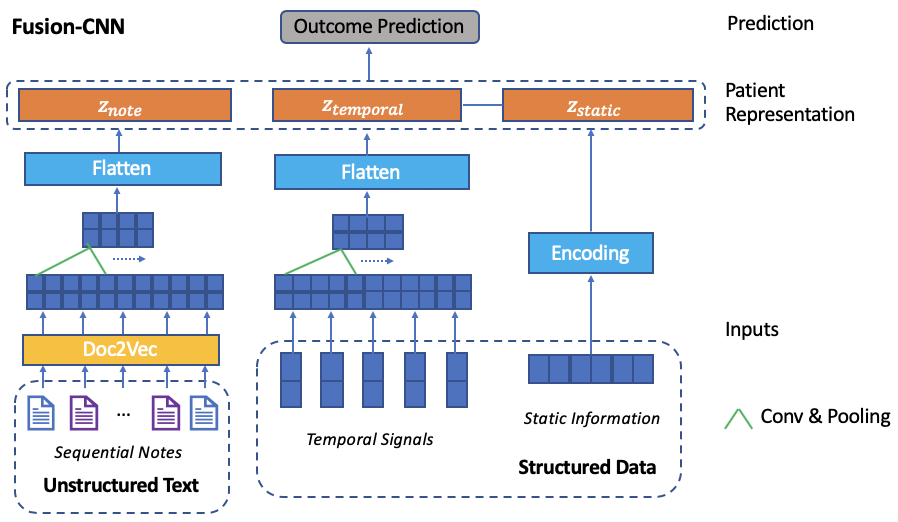 Fusion-CNN

Outcome Prediction

Prediction

$z_{note}$

$z_{temporal}$

$z_{static}$

Patient Representation

Flatten

Flatten

Encoding

Doc2Vec

Inputs

...

Sequential Notes

Unstructured Text

Temporal Signals

Static Information

Structured Data

Conv & Pooling